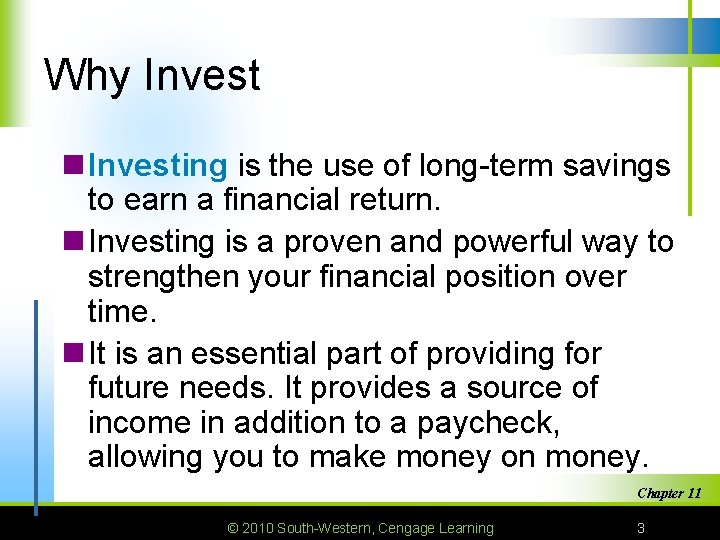 Why Invest

Investing is the use of long-term savings to earn a financial return.

Investing is a proven and powerful way to strengthen your financial position over time.

It is an essential part of providing for future needs. It provides a source of income in addition to a paycheck, allowing you to make money on money.

Chapter 11

© 2010 South-Western, Cengage Learning

3